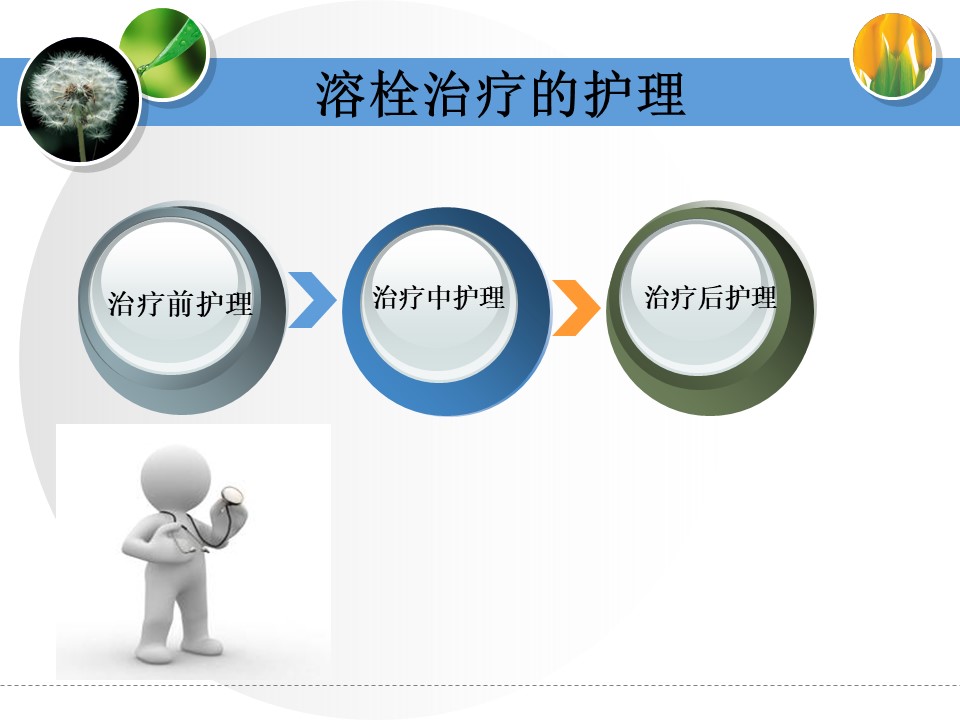 溶栓治疗的护理

治疗前护理

治疗中护理

治疗后护理